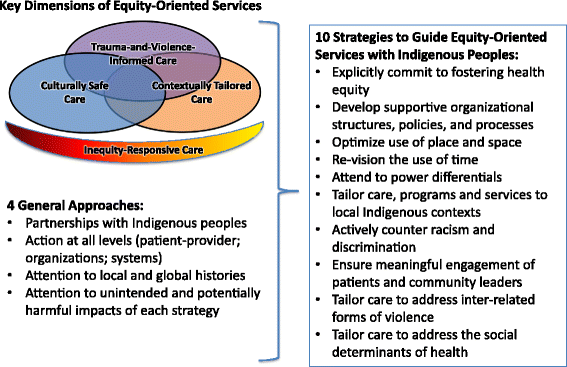 Key Dimensions of Equity-Oriented Services

Trauma-and-Violence-Informed Care

Culturally Safe Care

Contextually Tailored Care

Inequity-Responsive Care

4 General Approaches:
• Partnerships with Indigenous peoples
• Action at all levels (patient-provider; organizations; systems)
• Attention to local and global histories
• Attention to unintended and potentially harmful impacts of each strategy

10 Strategies to Guide Equity-Oriented Services with Indigenous Peoples:
• Explicitly commit to fostering health equity
• Develop supportive organizational structures, policies, and processes
• Optimize use of place and space
• Re-vision the use of time
• Attend to power differentials
• Tailor care, programs and services to local Indigenous contexts
• Actively counter racism and discrimination
• Ensure meaningful engagement of patients and community leaders
• Tailor care to address inter-related forms of violence
• Tailor care to address the social determinants of health